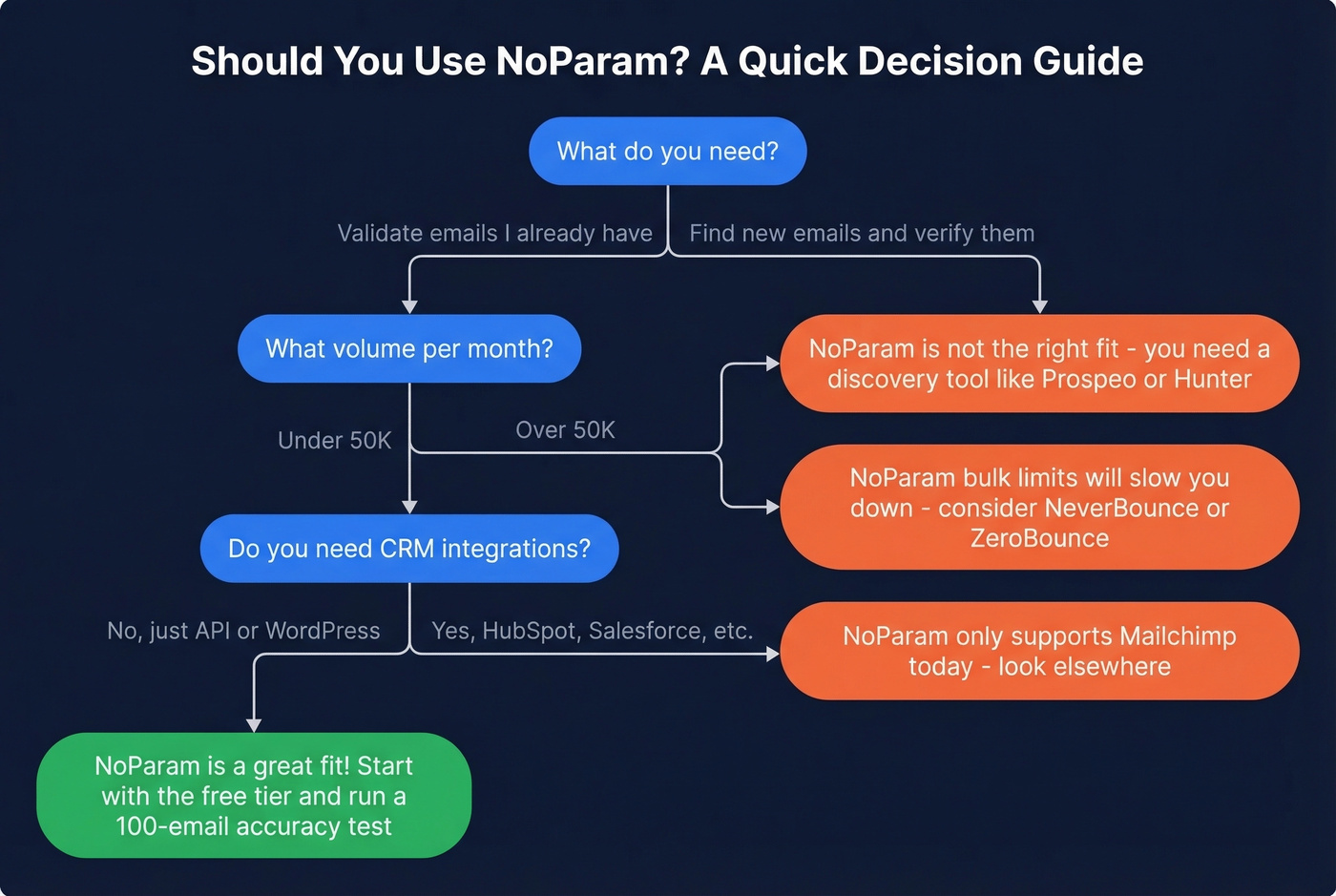 Should You Use NoParam? A Quick Decision Guide

What do you need?

Validate emails I already have

Find new emails and verify them

What volume per month?

NoParam is not the right fit - you need a discovery tool like Prospeo or Hunter

Under 50K

Over 50K

NoParam bulk limits will slow you down - consider NeverBounce or ZeroBounce

Do you need CRM integrations?

No, just API or WordPress

Yes, HubSpot, Salesforce, etc.

NoParam only supports Mailchimp today - look elsewhere

NoParam is a great fit! Start with the free tier and run a 100-email accuracy test